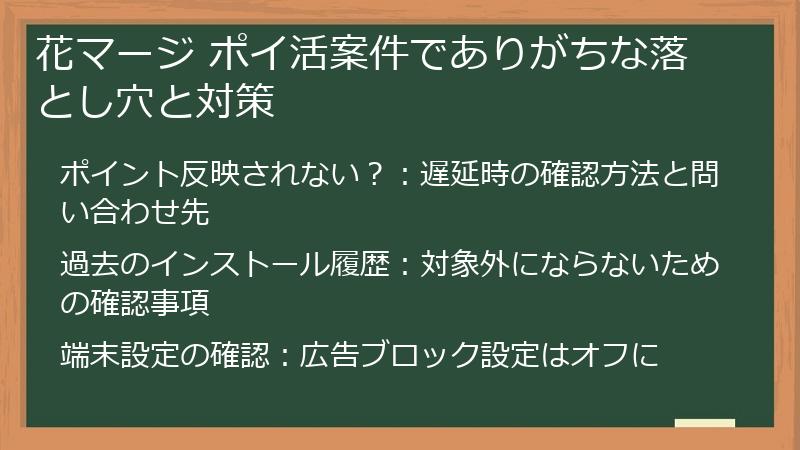 花マージ ポイ活案件でありがちな落とし穴と対策

ポイント反映されない？：遅延時の確認方法と問い合わせ先

過去のインストール履歴：対象外にならないための確認事項

端末設定の確認：広告ブロック設定はオフに